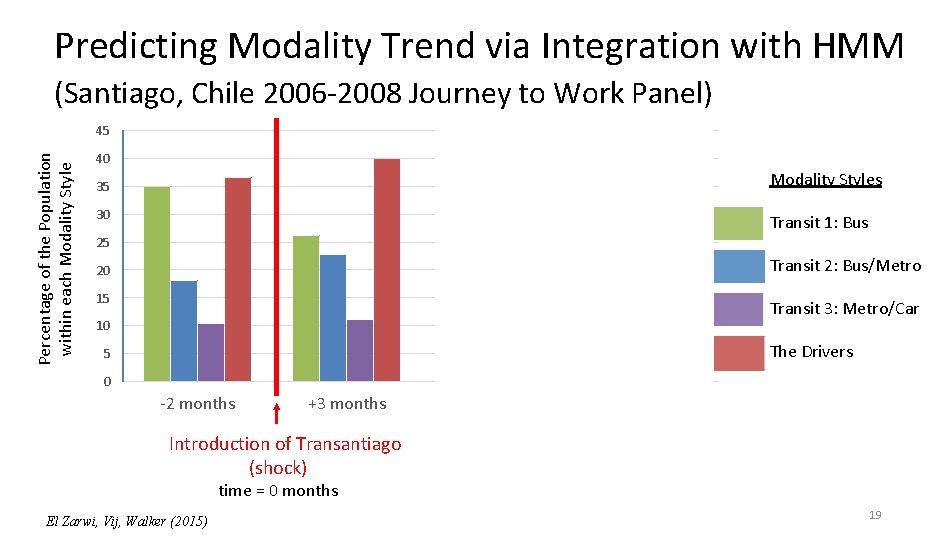 Predicting Modality Trend via Integration with HMM

(Santiago, Chile 2006-2008 Journey to Work Panel)

Percentage of the Population within each Modality Style

45
40
35
30
25
20
15
10
5
0

-2 months
+3 months

Modality Styles
Transit 1: Bus
Transit 2: Bus/Metro
Transit 3: Metro/Car
The Drivers

Introduction of Transantiago (shock)

time = 0 months

El Zarwi, Vij, Walker (2015)

19